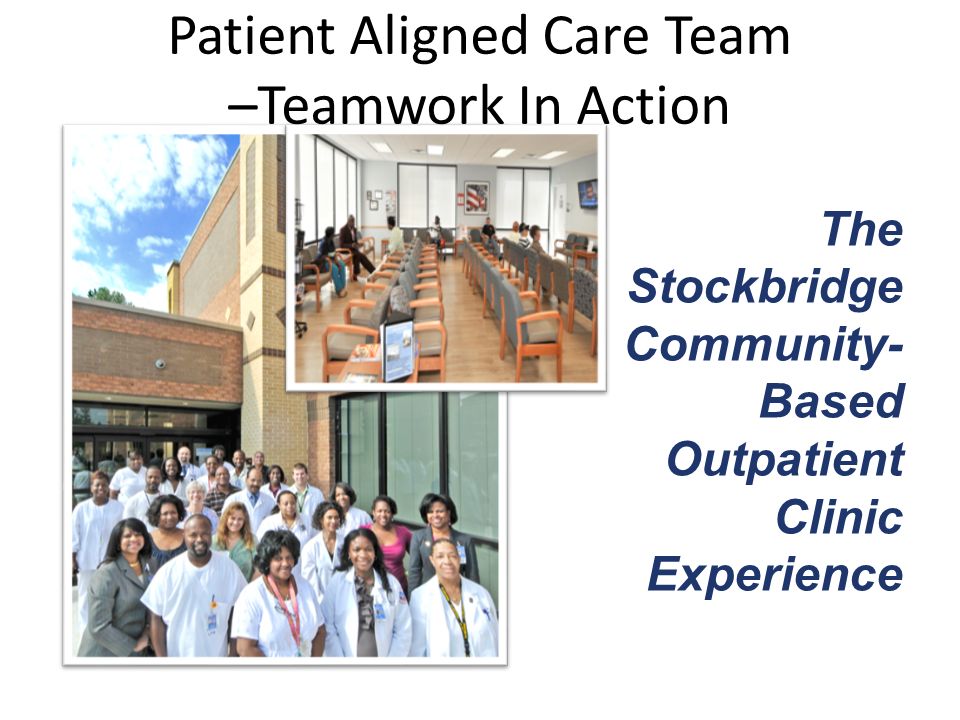 Patient Aligned Care Team –Teamwork In Action

The Stockbridge Community-Based Outpatient Clinic Experience